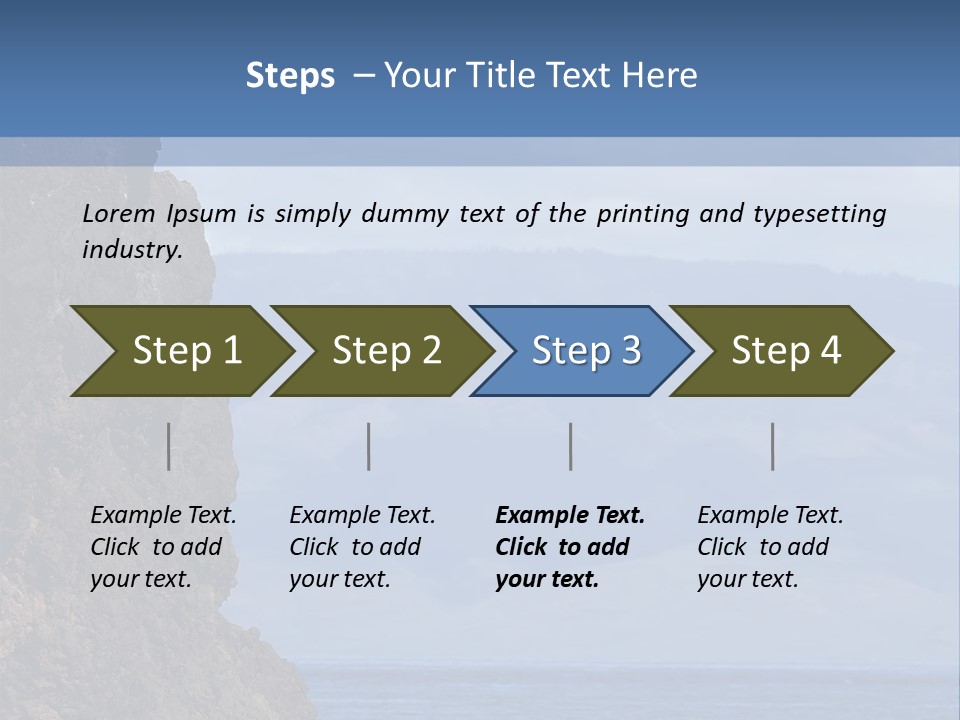 Steps – Your Title Text Here

Lorem Ipsum is simply dummy text of the printing and typesetting industry.

Step 1

Step 2

Step 3

Step 4

Example Text. Click to add your text.

Example Text. Click to add your text.

Example Text. Click to add your text.

Example Text. Click to add your text.